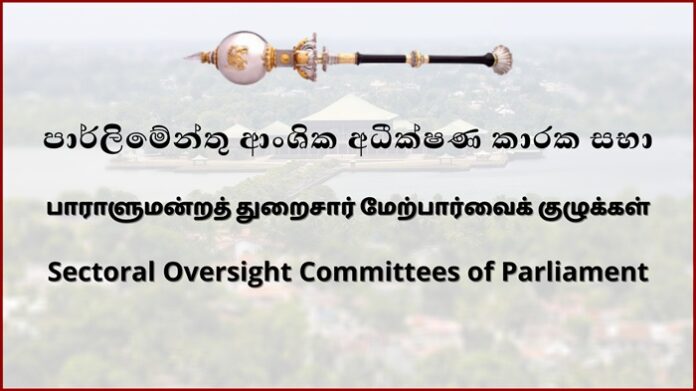 පාර්ලිමේන්තු ආංශික අධීක්ෂණ කාරක සභා

பாராளுமன்றத் துறைசார் மேற்பார்வைக் குழுக்கள்

Sectoral Oversight Committees of Parliament